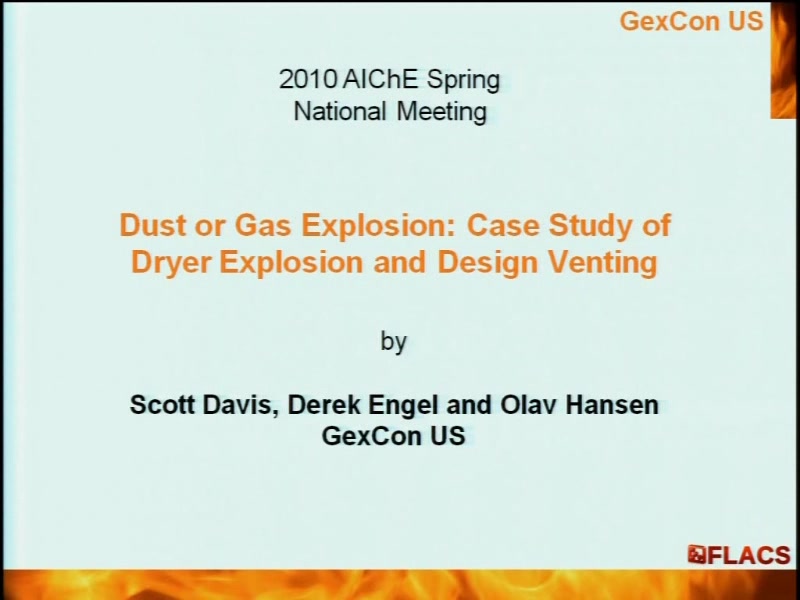 GexCon US

2010 AIChE Spring National Meeting

Dust or Gas Explosion: Case Study of Dryer Explosion and Design Venting

by

Scott Davis, Derek Engel and Olav Hansen
GexCon US

FLACS